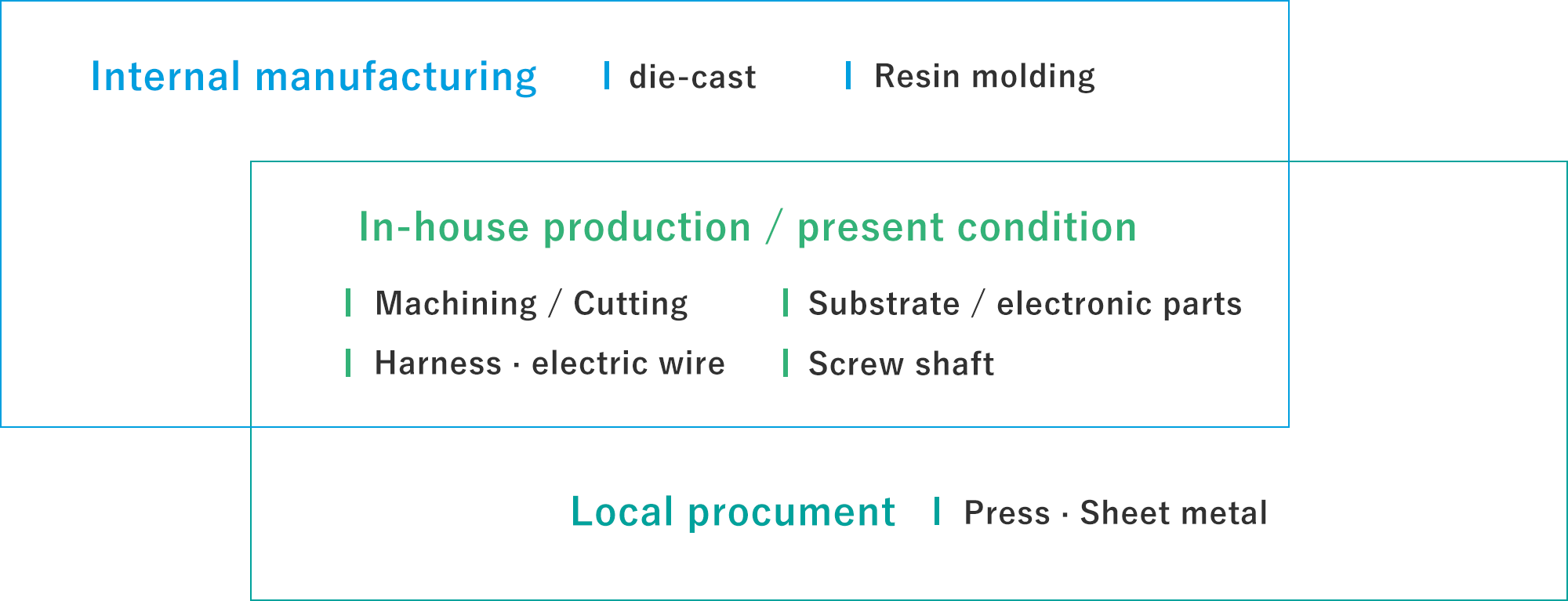 Internal manufacturing
die-cast
Resin molding

In-house production / present condition
Machining / Cutting
Substrate / electronic parts
Harness · electric wire
Screw shaft

Local procument
Press · Sheet metal